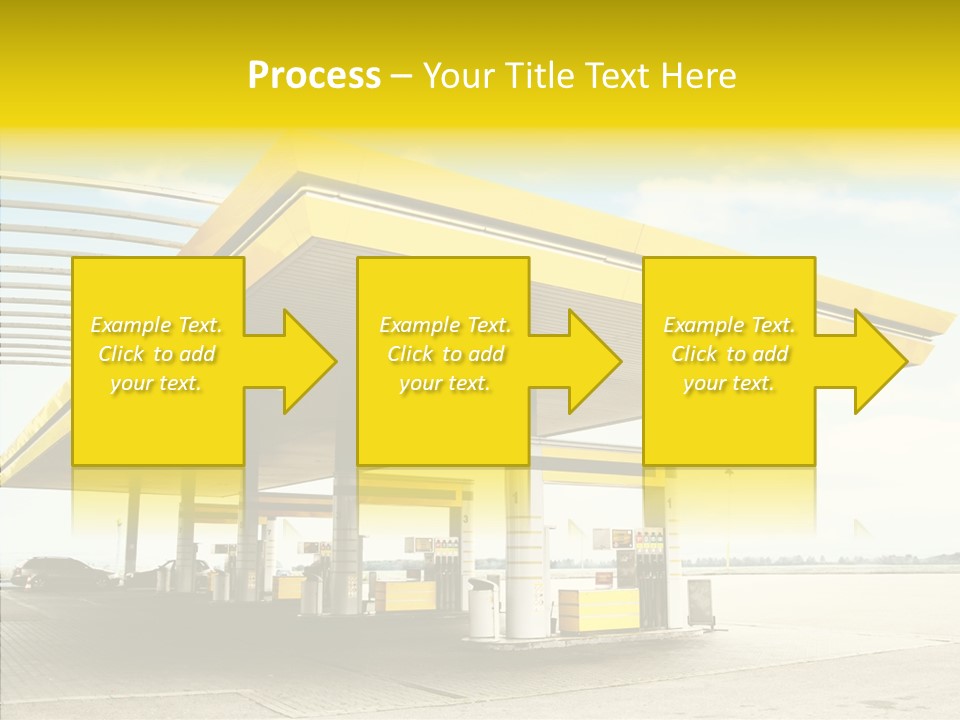 Process – Your Title Text Here

Example Text. Click to add your text.

Example Text. Click to add your text.

Example Text. Click to add your text.